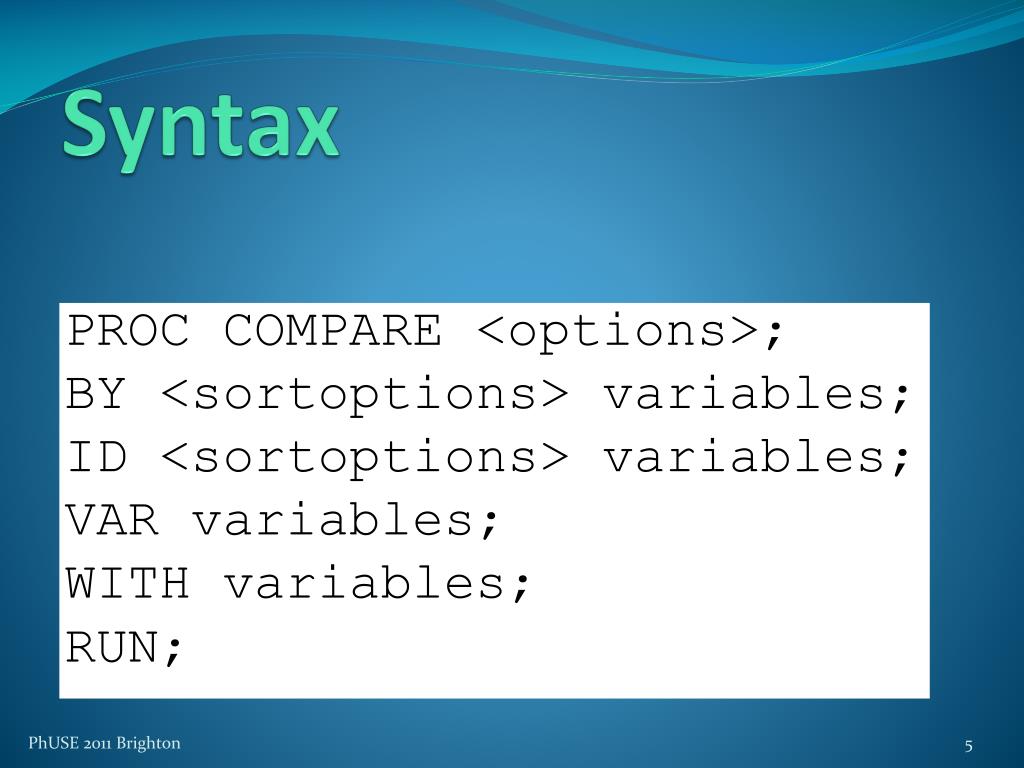 Syntax

PROC COMPARE <options>;
BY <sortoptions> variables;
ID <sortoptions> variables;
VAR variables;
WITH variables;
RUN;

PhUSE 2011 Brighton

5